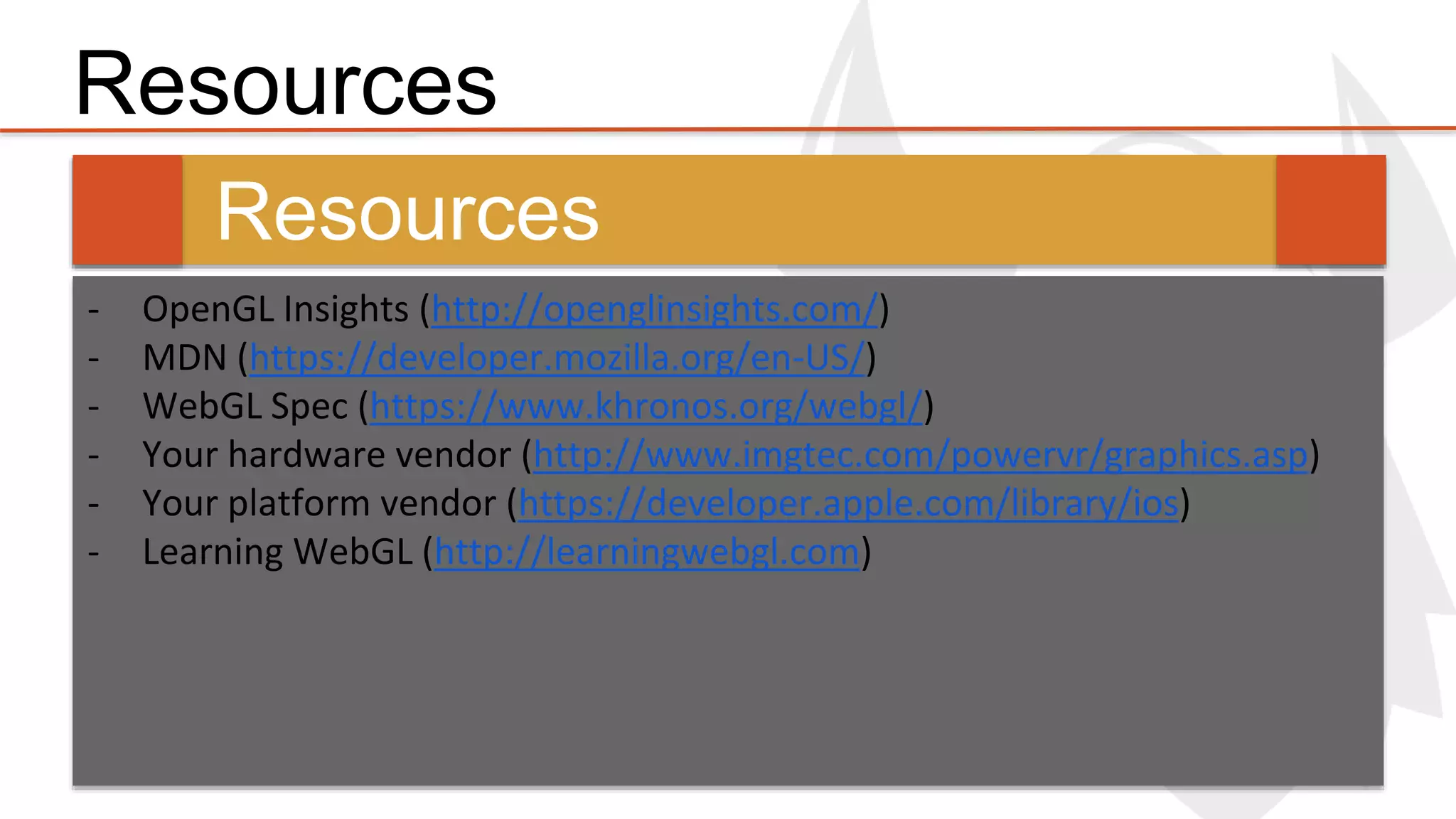 Resources

Resources

- OpenGL Insights (http://openglinsights.com/)
- MDN (https://developer.mozilla.org/en-US/)
- WebGL Spec (https://www.khronos.org/webgl/)
- Your hardware vendor (http://www.imgtec.com/powervr/graphics.asp)
- Your platform vendor (https://developer.apple.com/library/ios)
- Learning WebGL (http://learningwebgl.com)